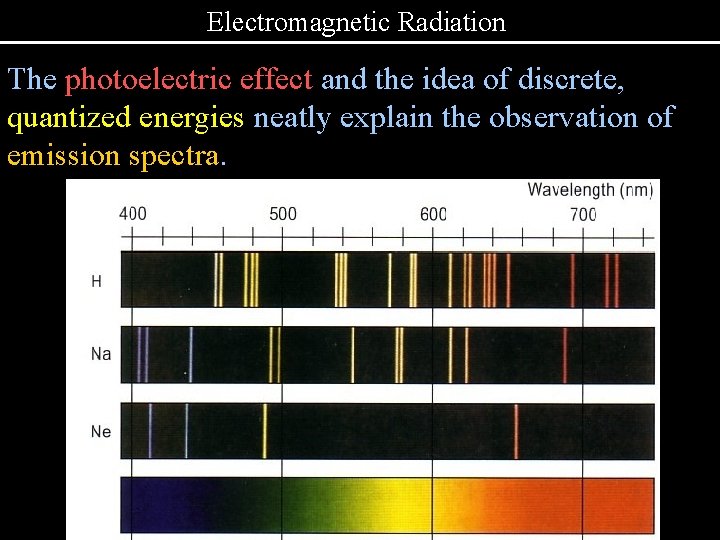 Electromagnetic Radiation

The photoelectric effect and the idea of discrete, quantized energies neatly explain the observation of emission spectra.

Wavelength (nm)
400
500
600
700

H
Na
Ne